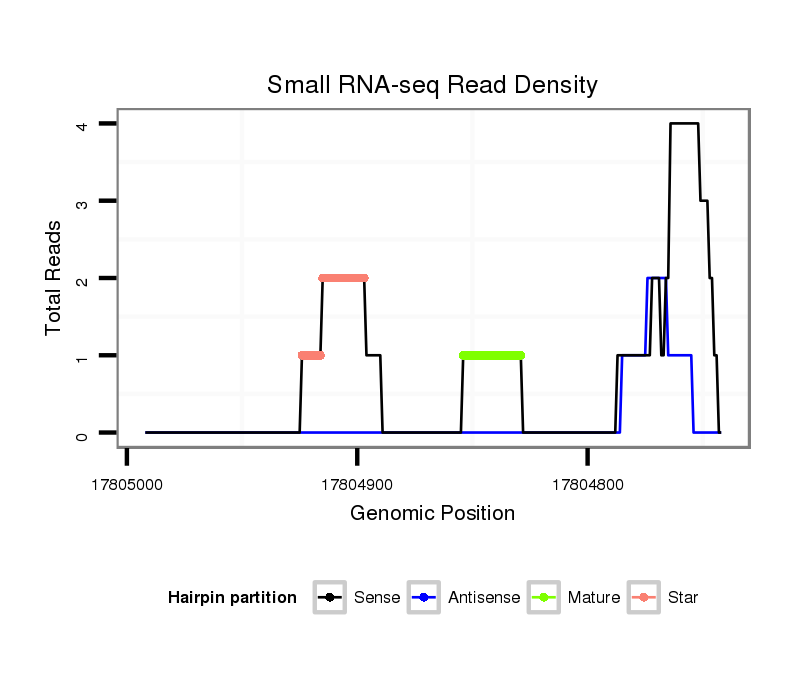 Small RNA-seq Read Density

Total Reads

4
3
2
1
0

17805000
17804900
17804800

Genomic Position

Hairpin partition
Sense
Antisense
Mature
Star